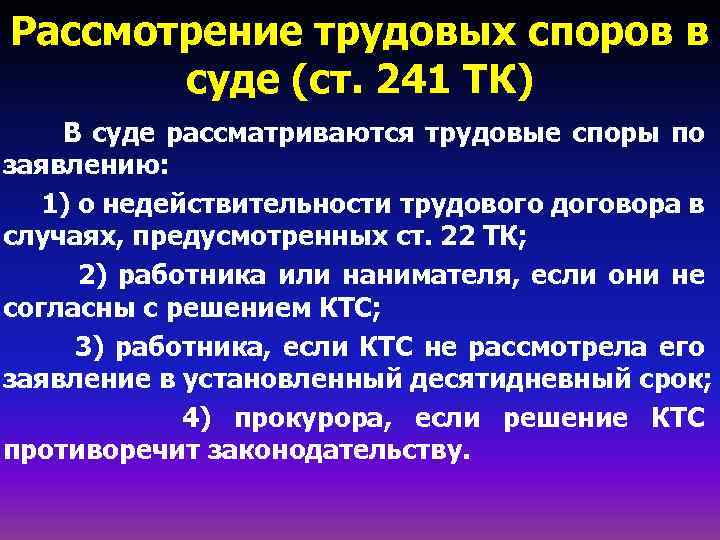 Рассмотрение трудовых споров в суде (ст. 241 ТК)

В суде рассматриваются трудовые споры по заявлению:

1) о недействительности трудового договора в случаях, предусмотренных ст. 22 ТК;

2) работника или нанимателя, если они не согласны с решением КТС;

3) работника, если КТС не рассмотрела его заявление в установленный десятидневный срок;

4) прокурора, если решение КТС противоречит законодательству.